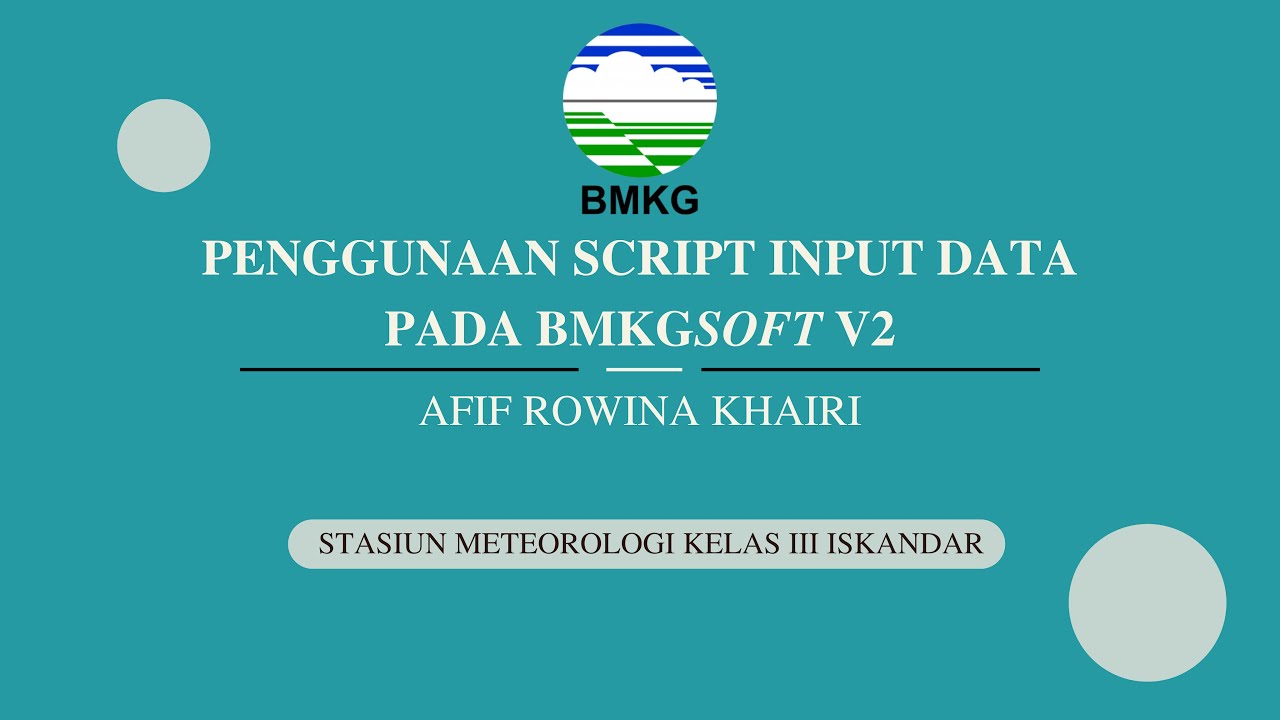 BMKG

PENGGUNAAN SCRIPT INPUT DATA PADA BMKGSOFT V2

AFIF ROWINA KHAIRI

STASIUN METEOROLOGI KELAS III ISKANDAR